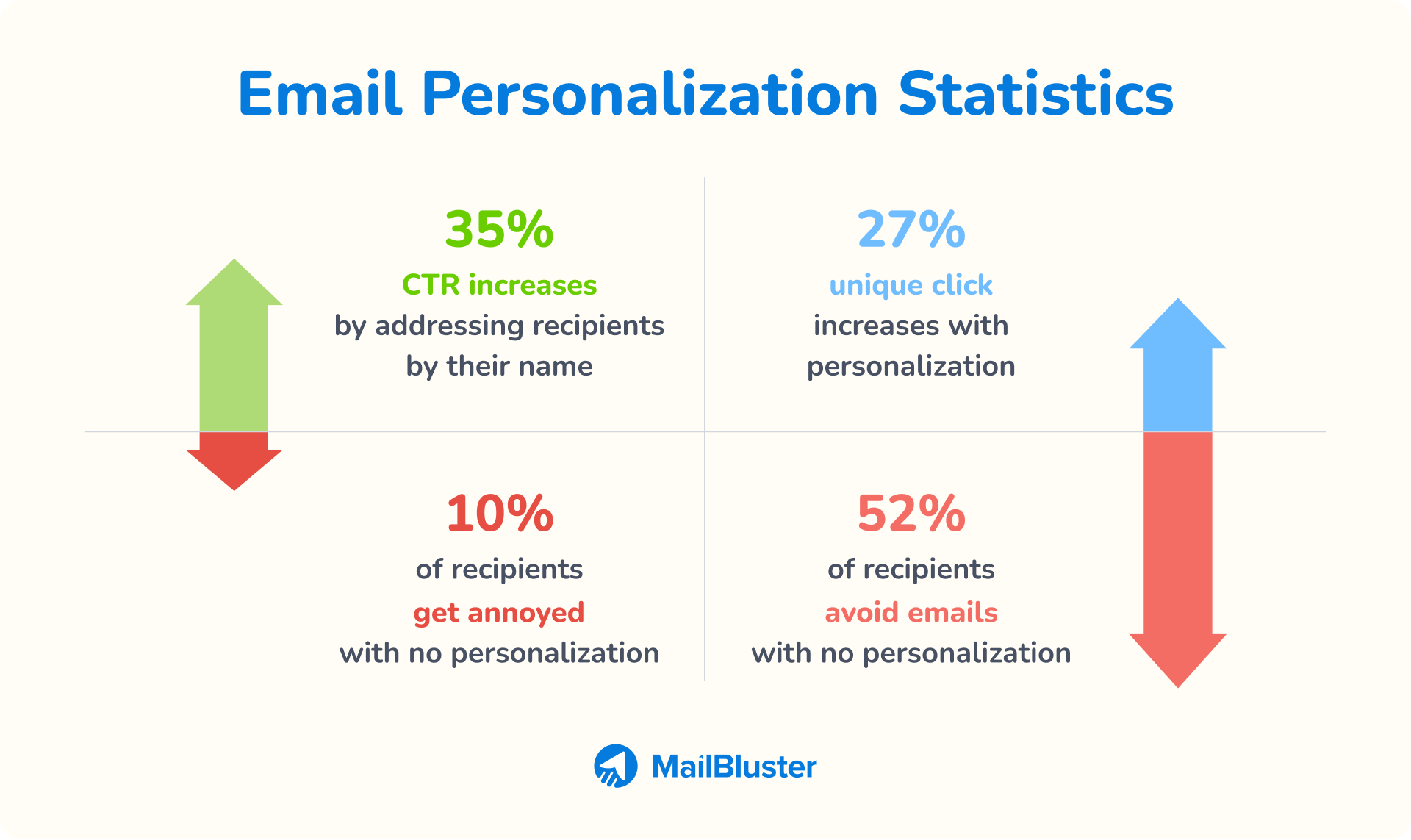 Email Personalization Statistics

35%
CTR increases
by addressing recipients by their name

27%
unique click
increases with personalization

10%
of recipients
get annoyed
with no personalization

52%
of recipients
avoid emails
with no personalization

MailBluster